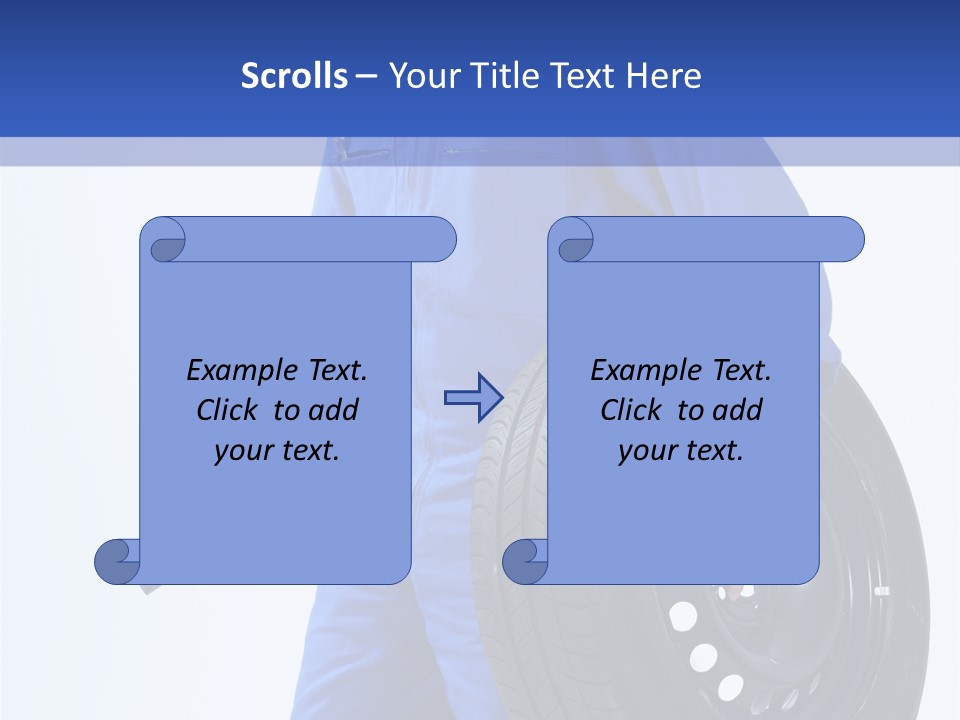 Scrolls – Your Title Text Here

Example Text. Click to add your text.

Example Text. Click to add your text.